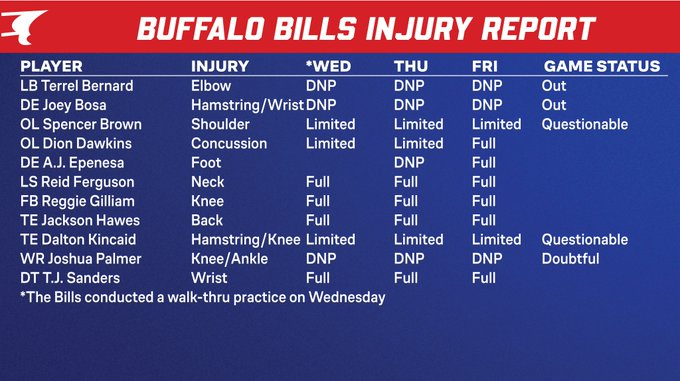 BUFFALO BILLS INJURY REPORT

| PLAYER | INJURY | *WED | THU | FRI | GAME STATUS |
|---|---|---|---|---|---|
| LB Terrel Bernard | Elbow | DNP | DNP | DNP | Out |
| DE Joey Bosa | Hamstring/Wrist | DNP | DNP | DNP | Out |
| OL Spencer Brown | Shoulder | Limited | Limited | Limited | Questionable |
| OL Dion Dawkins | Concussion | Limited | Limited | Full | |
| DE A.J. Epenesa | Foot | | DNP | Full | |
| LS Reid Ferguson | Neck | Full | Full | Full | |
| FB Reggie Gilliam | Knee | Full | Full | Full | |
| TE Jackson Hawes | Back | Full | Full | Full | |
| TE Dalton Kincaid | Hamstring/Knee | Limited | Limited | Limited | Questionable |
| WR Joshua Palmer | Knee/Ankle | DNP | DNP | DNP | Doubtful |
| DT T.J. Sanders | Wrist | Full | Full | Full | |

*The Bills conducted a walk-thru practice on Wednesday